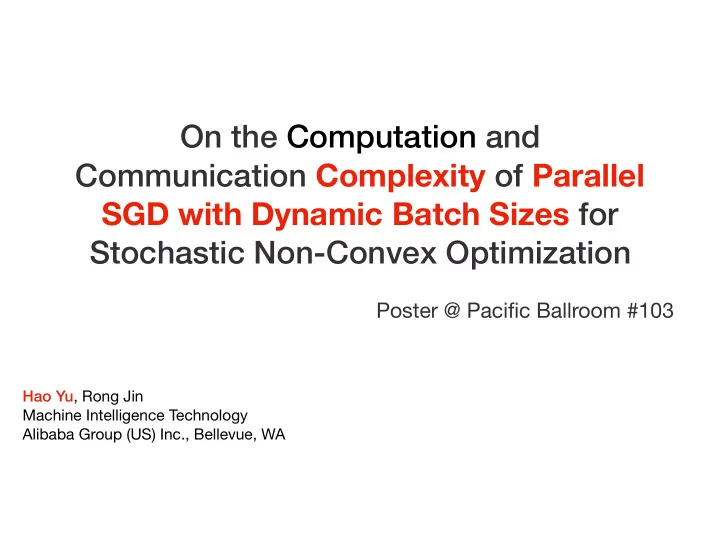 On the Computation and Communication Complexity of Parallel SGD with Dynamic Batch Sizes for Stochastic Non-Convex Optimization

Poster @ Pacific Ballroom #103

Hao Yu, Rong Jin
Machine Intelligence Technology
Alibaba Group (US) Inc., Bellevue, WA